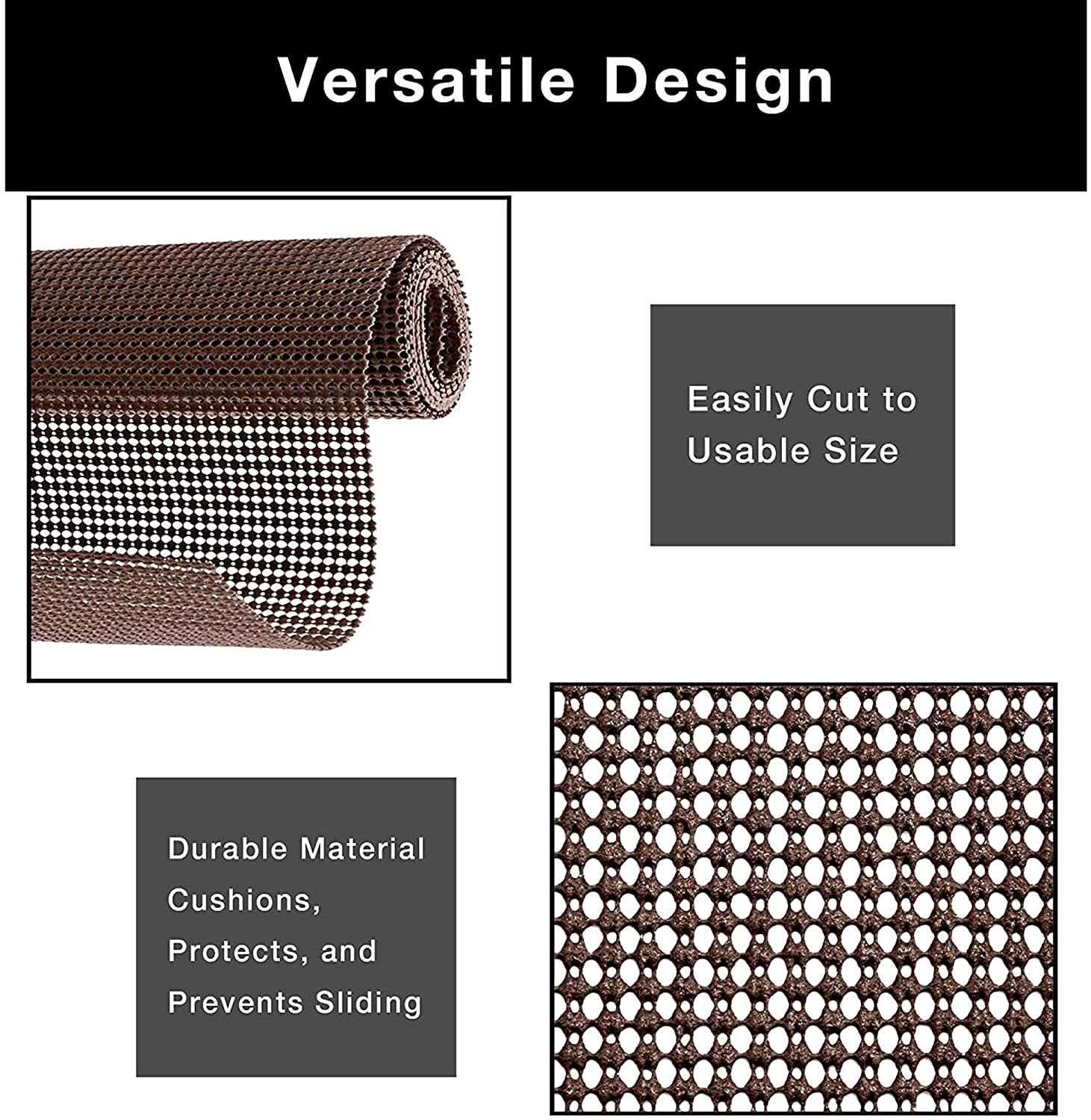 Versatile Design

Easily Cut to Usable Size

Durable Material Cushions, Protects, and Prevents Sliding